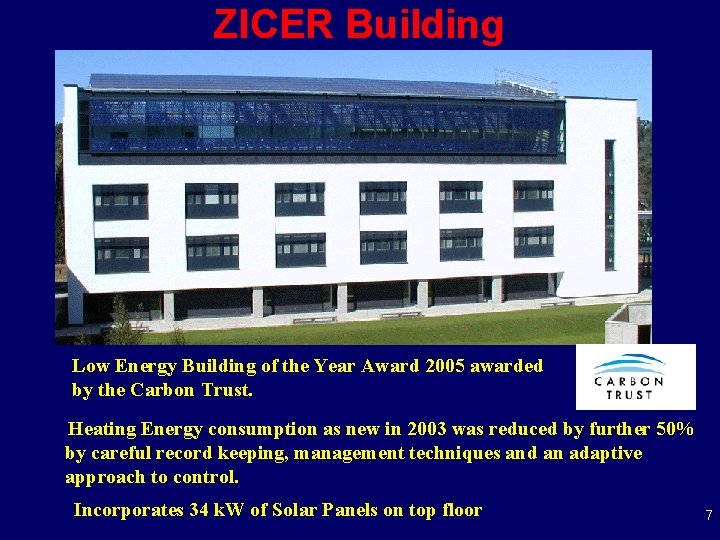 ZICER Building

Low Energy Building of the Year Award 2005 awarded by the Carbon Trust.

CARBON TRUST

Heating Energy consumption as new in 2003 was reduced by further 50% by careful record keeping, management techniques and an adaptive approach to control.

Incorporates 34 kW of Solar Panels on top floor

7